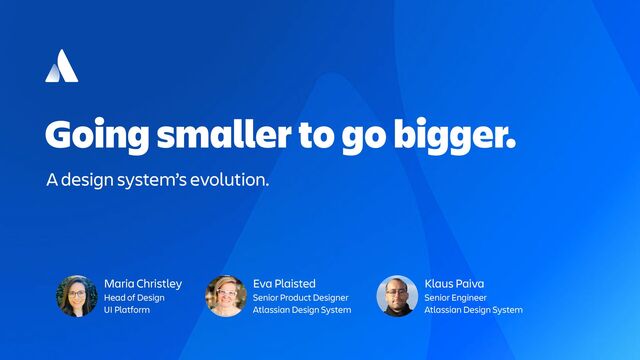 Going smaller to go bigger.

A design system's evolution.

Maria Christley
Head of Design
UI Platform

Eva Plaisted
Senior Product Designer
Atlassian Design System

Klaus Paiva
Senior Engineer
Atlassian Design System